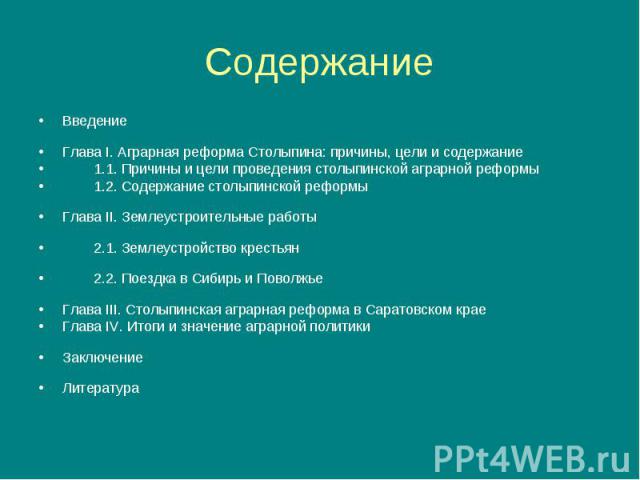 Содержание

• Введение

• Глава I. Аграрная реформа Столыпина: причины, цели и содержание
• 1.1. Причины и цели проведения столыпинской аграрной реформы
• 1.2. Содержание столыпинской реформы

• Глава II. Землеустроительные работы

• 2.1. Землеустройство крестьян

• 2.2. Поездка в Сибирь и Поволжье

• Глава III. Столыпинская аграрная реформа в Саратовском крае
• Глава IV. Итоги и значение аграрной политики

• Заключение

• Литература

PPt4WEB.ru